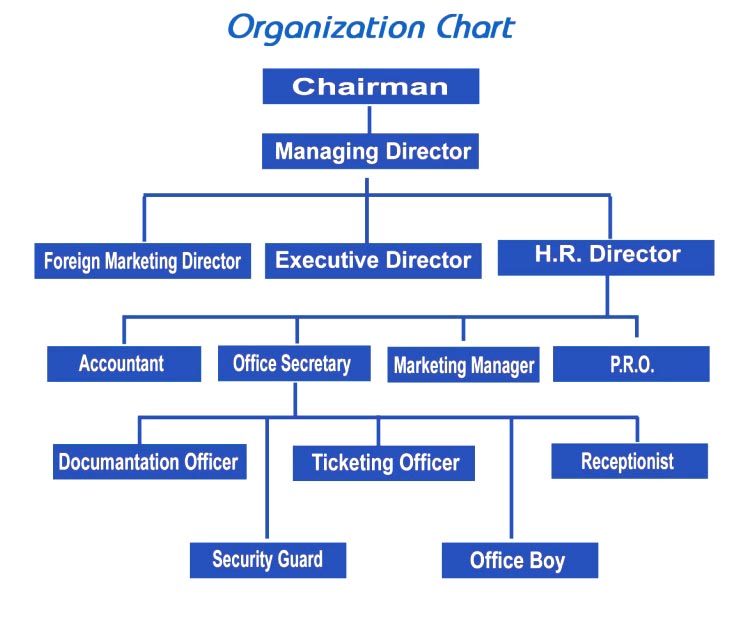 Organization Chart

Chairman

Managing Director

Foreign Marketing Director

Executive Director

H.R. Director

Accountant

Office Secretary

Marketing Manager

P.R.O.

Documantation Officer

Ticketing Officer

Receptionist

Security Guard

Office Boy